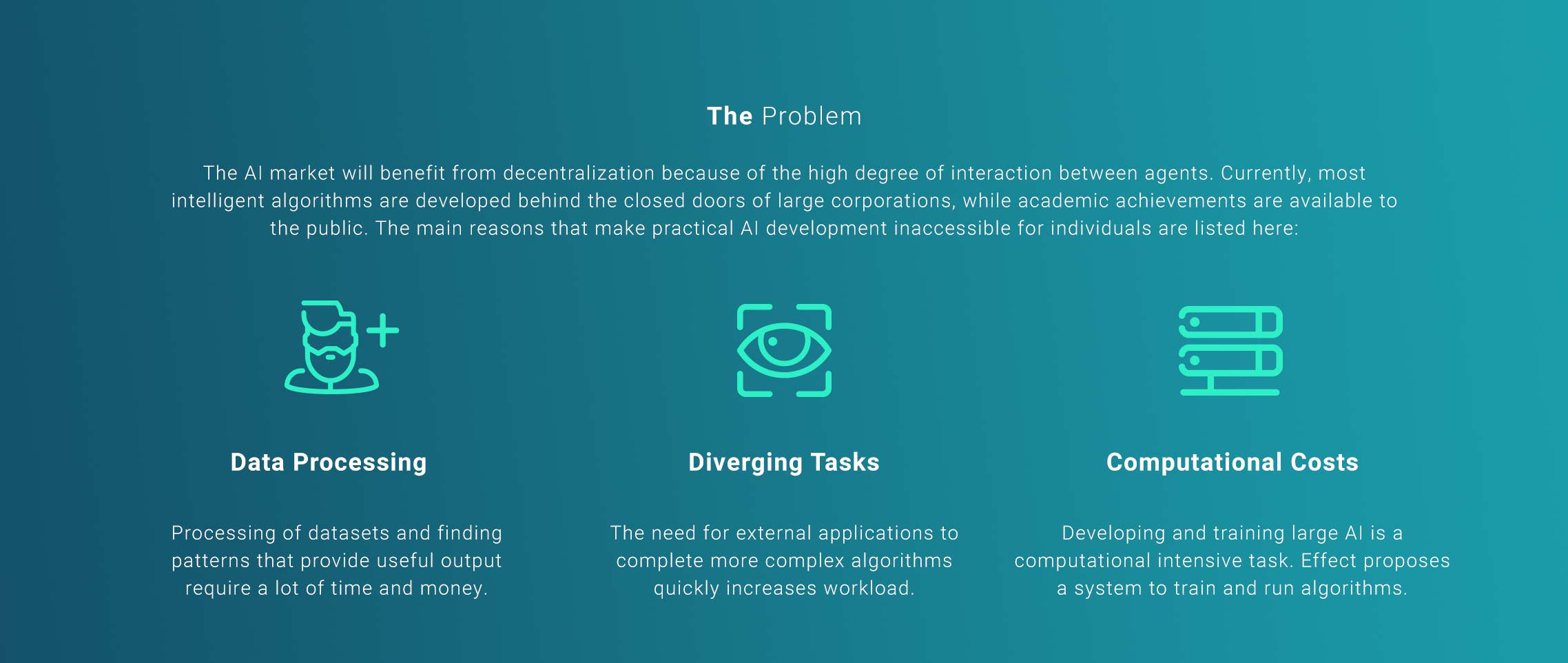 The Problem

The AI market will benefit from decentralization because of the high degree of interaction between agents. Currently, most intelligent algorithms are developed behind the closed doors of large corporations, while academic achievements are available to the public. The main reasons that make practical AI development inaccessible for individuals are listed here:

Data Processing

Processing of datasets and finding patterns that provide useful output require a lot of time and money.

Diverging Tasks

The need for external applications to complete more complex algorithms quickly increases workload.

Computational Costs

Developing and training large AI is a computational intensive task. Effect proposes a system to train and run algorithms.